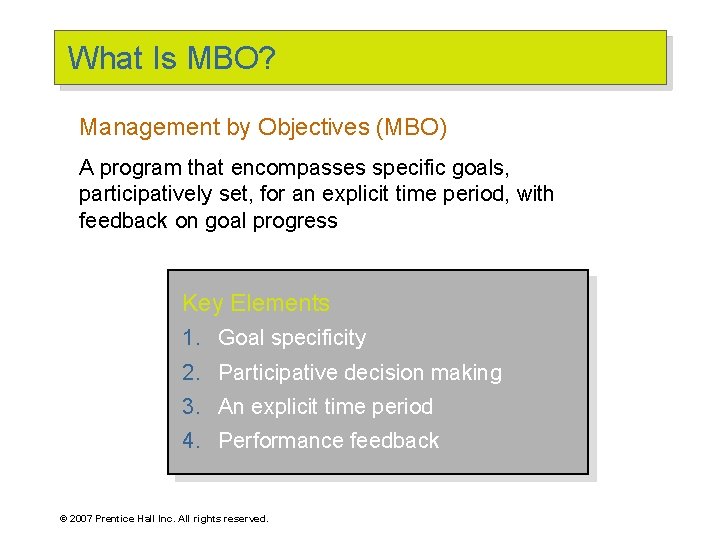 What Is MBO?

Management by Objectives (MBO)

A program that encompasses specific goals, participatively set, for an explicit time period, with feedback on goal progress

Key Elements

1. Goal specificity
2. Participative decision making
3. An explicit time period
4. Performance feedback

© 2007 Prentice Hall Inc. All rights reserved.